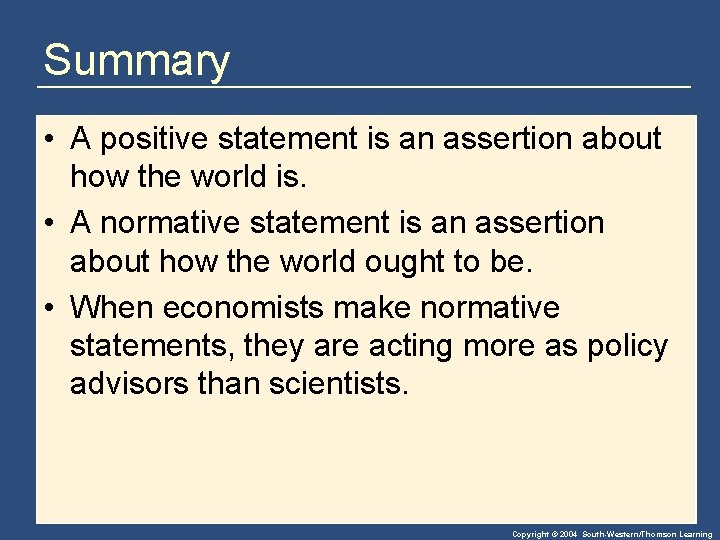 Summary

• A positive statement is an assertion about how the world is.

• A normative statement is an assertion about how the world ought to be.

• When economists make normative statements, they are acting more as policy advisors than scientists.

Copyright © 2004 South-Western/Thomson Learning